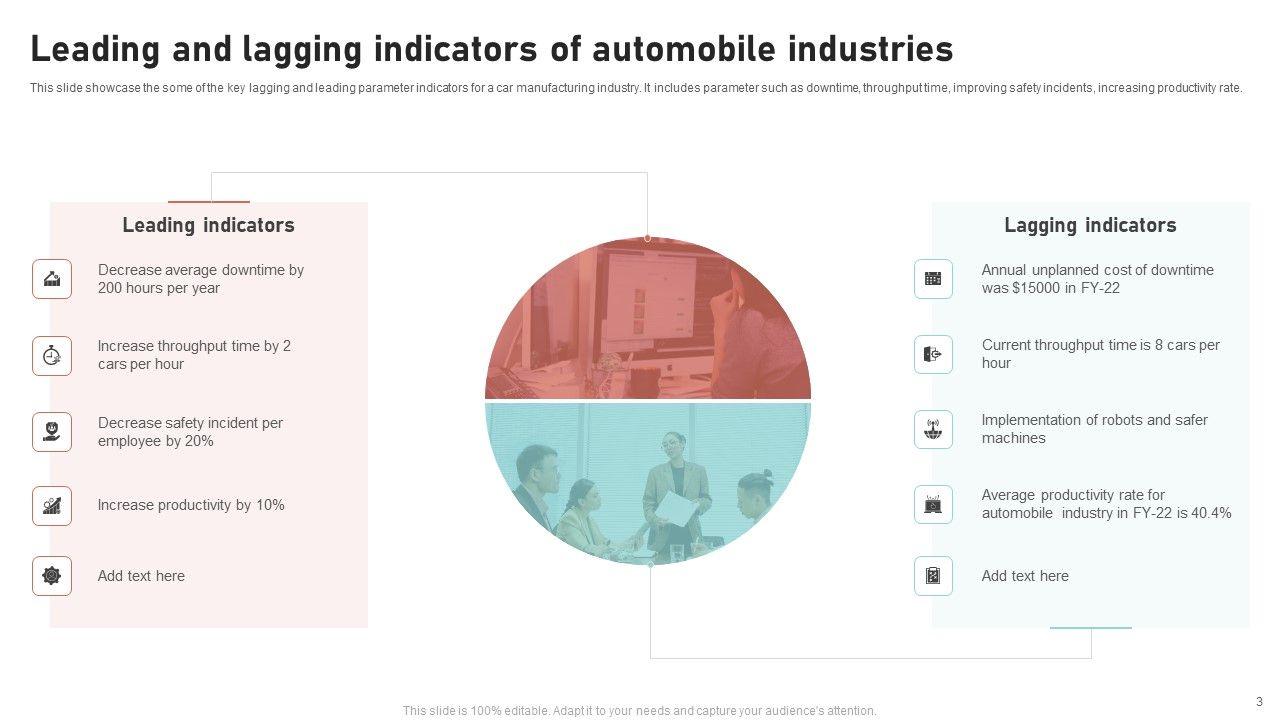 Leading and lagging indicators of automobile industries

This slide showcase the some of the key lagging and leading parameter indicators for a car manufacturing industry. It includes parameter such as downtime, throughput time, improving safety incidents, increasing productivity rate.

Leading indicators

Decrease average downtime by 200 hours per year

Increase throughput time by 2 cars per hour

Decrease safety incident per employee by 20%

Increase productivity by 10%

Add text here

Lagging indicators

Annual unplanned cost of downtime was $15000 in FY-22

Current throughput time is 8 cars per hour

Implementation of robots and safer machines

Average productivity rate for automobile industry in FY-22 is 40.4%

Add text here

This slide is 100% editable. Adapt it to your needs and capture your audience's attention.

3